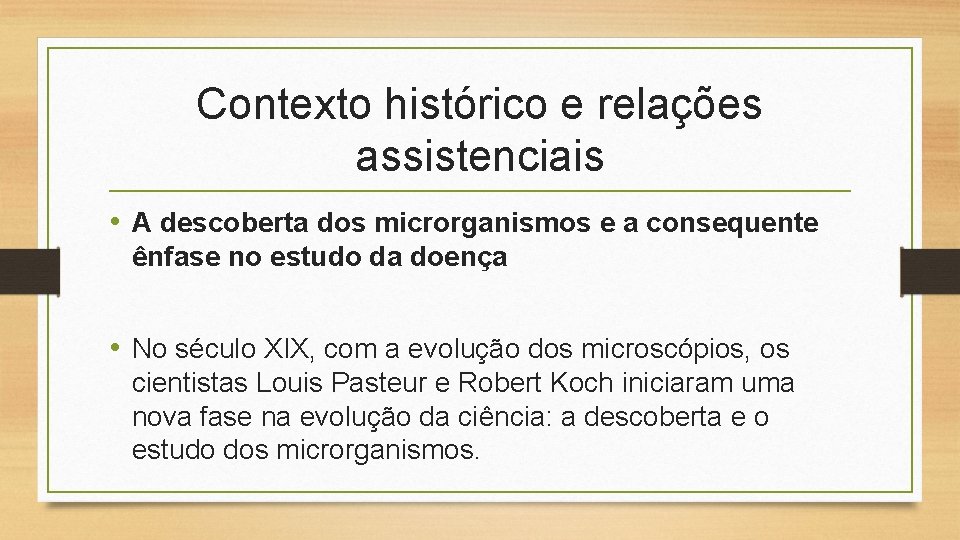 Contexto histórico e relações assistenciais

• A descoberta dos microrganismos e a consequente ênfase no estudo da doença

• No século XIX, com a evolução dos microscópios, os cientistas Louis Pasteur e Robert Koch iniciaram uma nova fase na evolução da ciência: a descoberta e o estudo dos microrganismos.